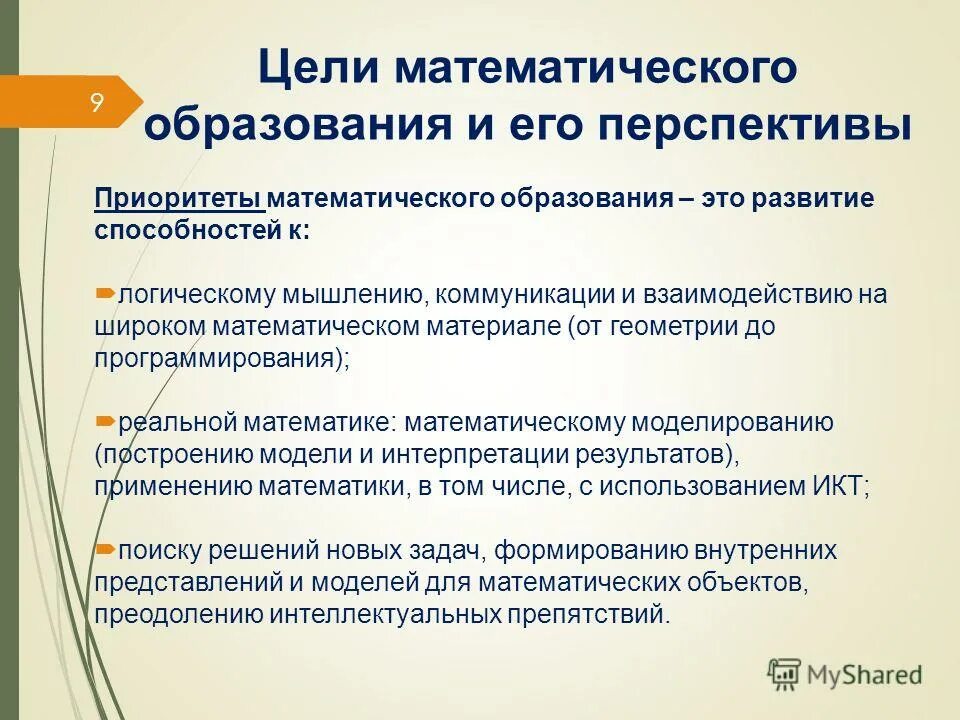 9

Цели математического образования и его перспективы

Приоритеты математического образования – это развитие способностей к:

логическому мышлению, коммуникации и взаимодействию на широком математическом материале (от геометрии до программирования);

реальной математике: математическому моделированию (построению модели и интерпретации результатов), применению математики, в том числе, с использованием ИКТ;

поиску решений новых задач, формированию внутренних представлений и моделей для математических объектов, преодолению интеллектуальных препятствий.

MyShared